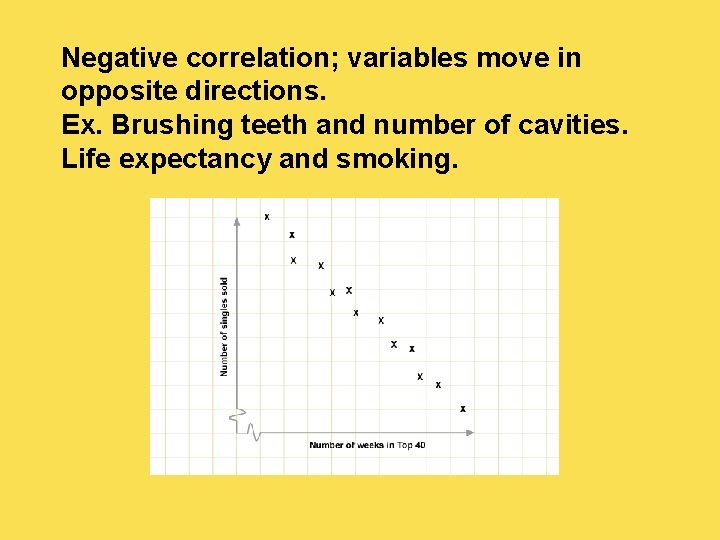 Negative correlation; variables move in opposite directions.
Ex. Brushing teeth and number of cavities.
Life expectancy and smoking.

Number of singles sold

x
x
x
x
x
x
x
x
x
x
x
x
x

Number of weeks in Top 40